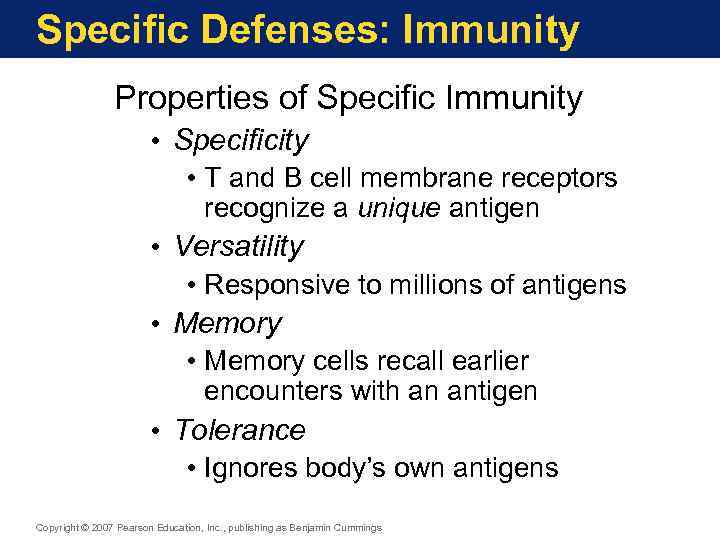 Specific Defenses: Immunity

Properties of Specific Immunity

• Specificity
  • T and B cell membrane receptors recognize a unique antigen
• Versatility
  • Responsive to millions of antigens
• Memory
  • Memory cells recall earlier encounters with an antigen
• Tolerance
  • Ignores body's own antigens

Copyright © 2007 Pearson Education, Inc., publishing as Benjamin Cummings